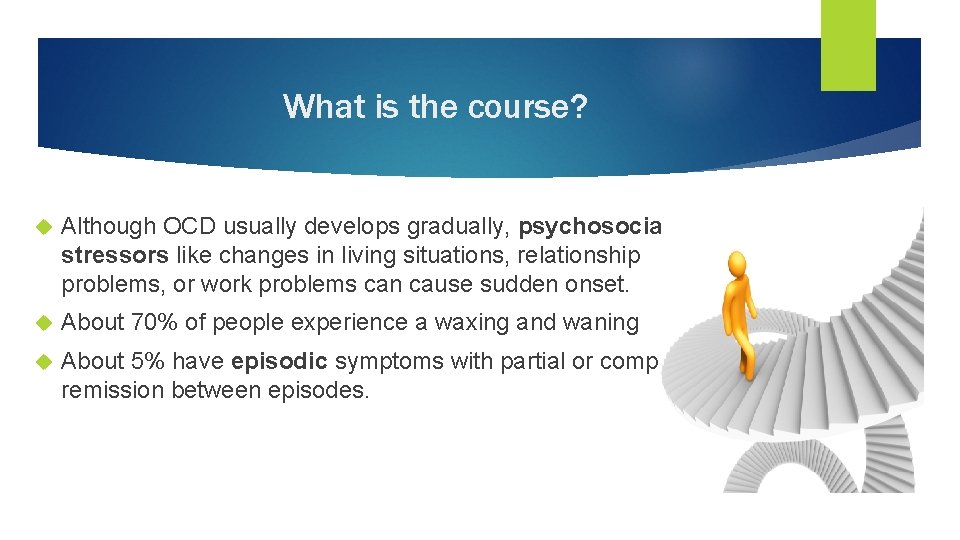 What is the course?

Although OCD usually develops gradually, psychosocia stressors like changes in living situations, relationship problems, or work problems can cause sudden onset.

About 70% of people experience a waxing and waning

About 5% have episodic symptoms with partial or comp remission between episodes.